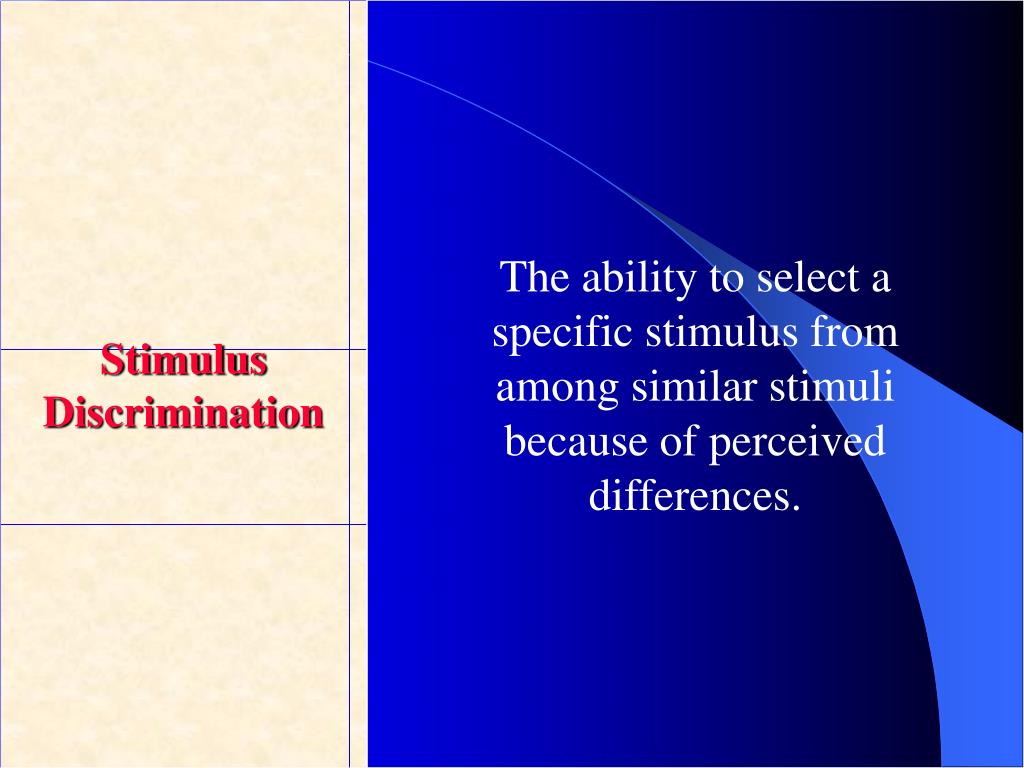 Stimulus Discrimination

The ability to select a specific stimulus from among similar stimuli because of perceived differences.